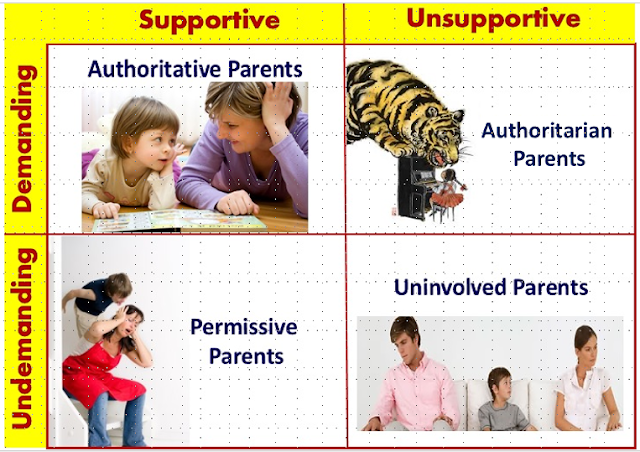 | | Supportive | Unsupportive |
|---|---|---|
| Demanding | Authoritative Parents | Authoritarian Parents |
| Undemanding | Permissive Parents | Uninvolved Parents |